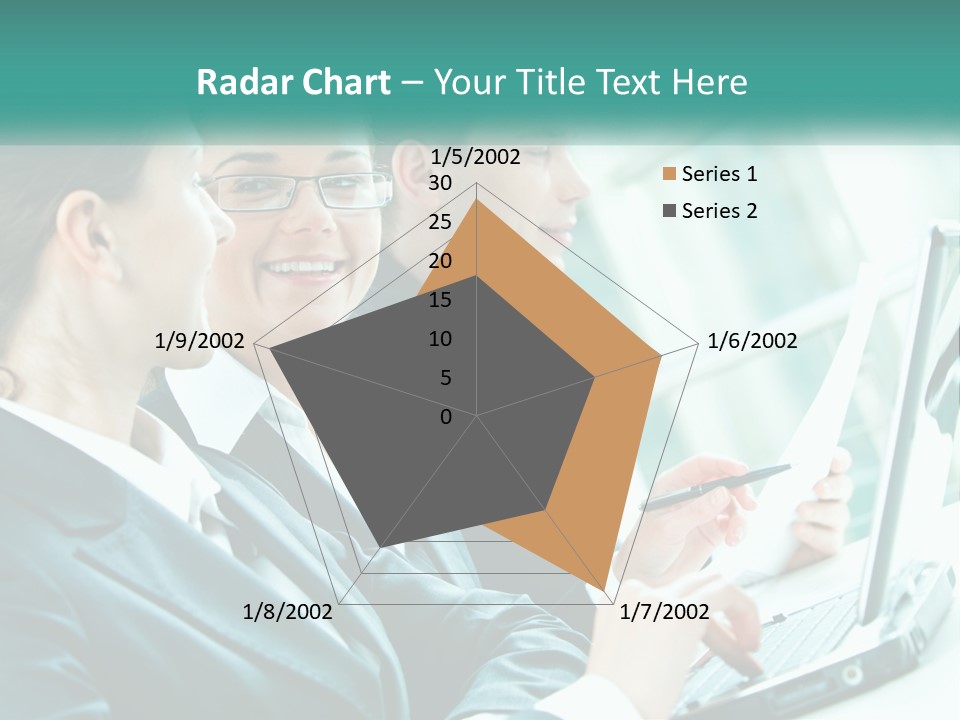 Radar Chart – Your Title Text Here

1/5/2002
30
25
20
15
10
5
0
1/6/2002
1/7/2002
1/8/2002
1/9/2002

Series 1
Series 2